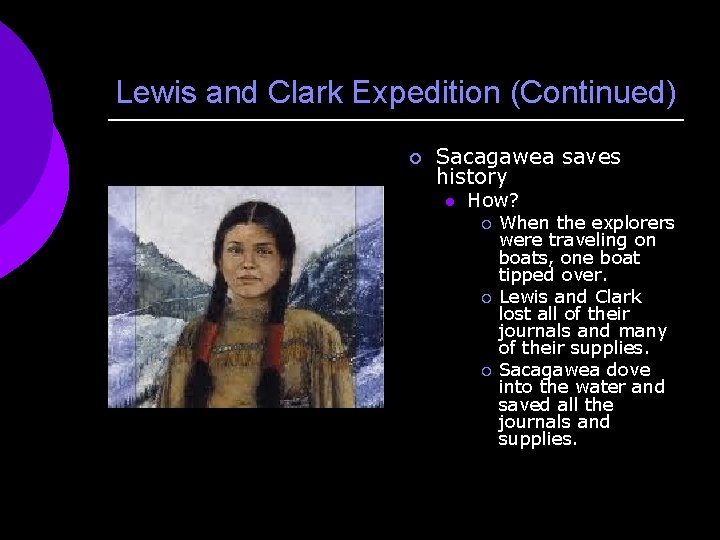 Lewis and Clark Expedition (Continued)

Sacagawea saves history

How?

When the explorers were traveling on boats, one boat tipped over.

Lewis and Clark lost all of their journals and many of their supplies.

Sacagawea dove into the water and saved all the journals and supplies.